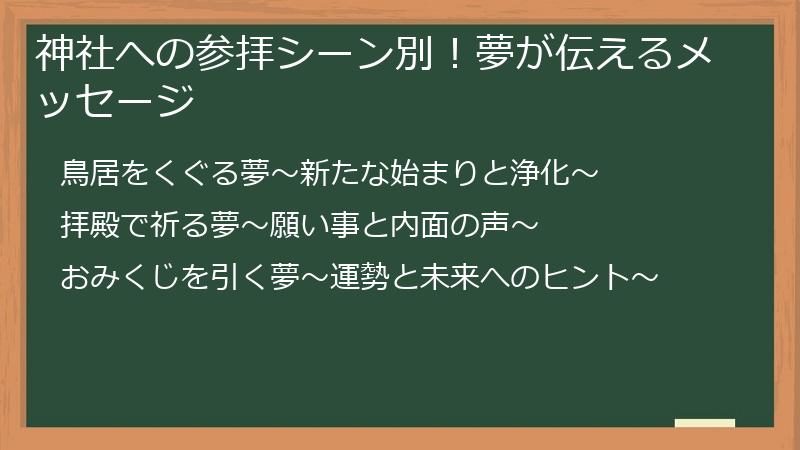 神社への参拝シーン別！夢が伝えるメッセージ

鳥居をくぐる夢～新たな始まりと浄化～

拝殿で祈る夢～願い事と内面の声～

おみくじを引く夢～運勢と未来へのヒント～